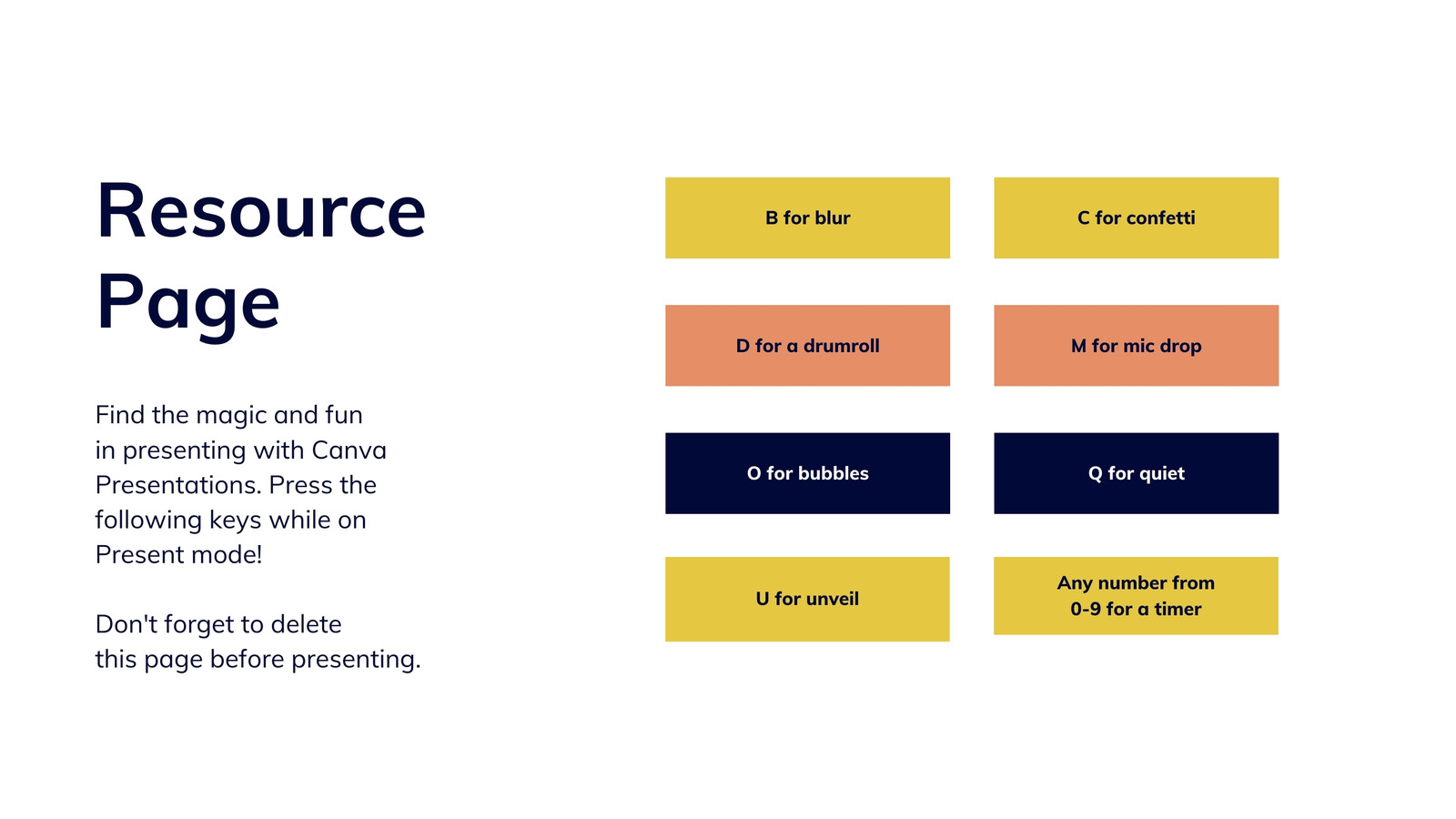 Resource Page

Find the magic and fun in presenting with Canva Presentations. Press the following keys while on Present mode!

Don't forget to delete this page before presenting.

B for blur

C for confetti

D for a drumroll

M for mic drop

O for bubbles

Q for quiet

U for unveil

Any number from 0-9 for a timer